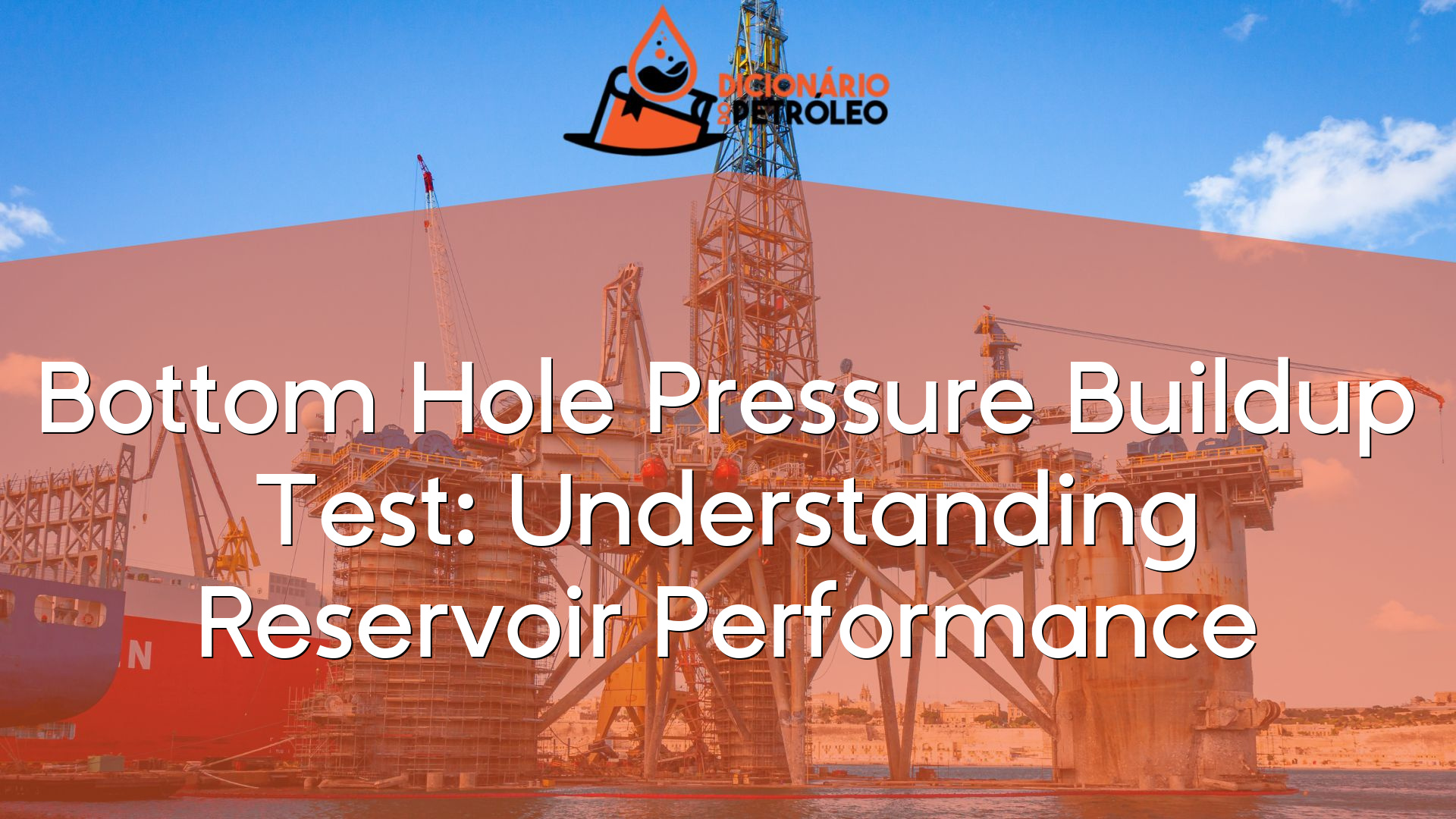 DICIONÁRIO DO PETRÓLEO

Bottom Hole Pressure Buildup Test: Understanding Reservoir Performance